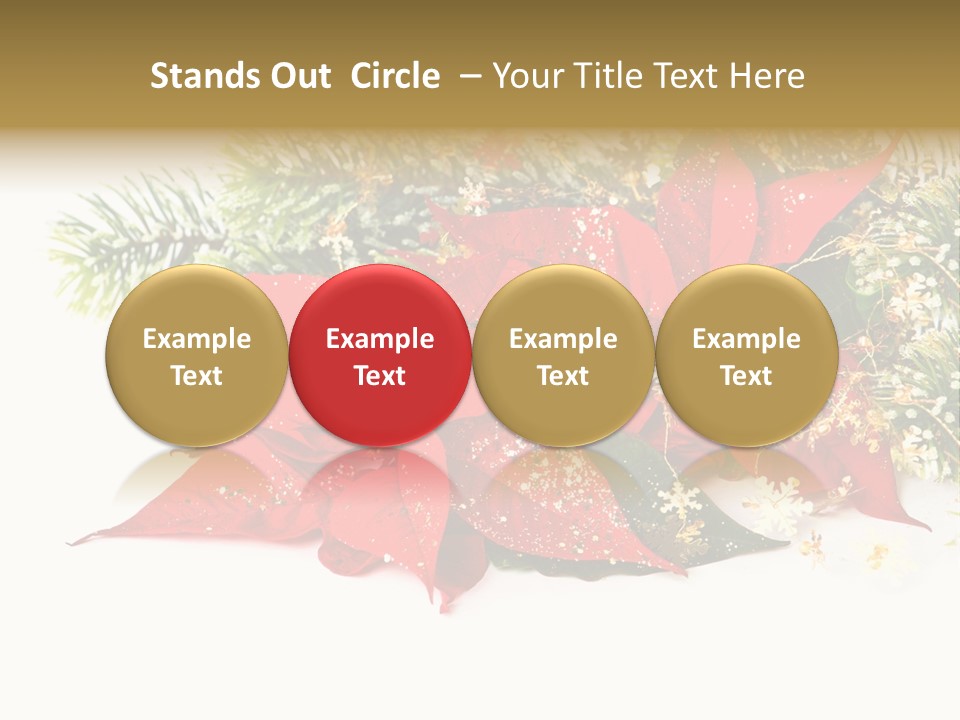 Stands Out Circle – Your Title Text Here

Example Text

Example Text

Example Text

Example Text